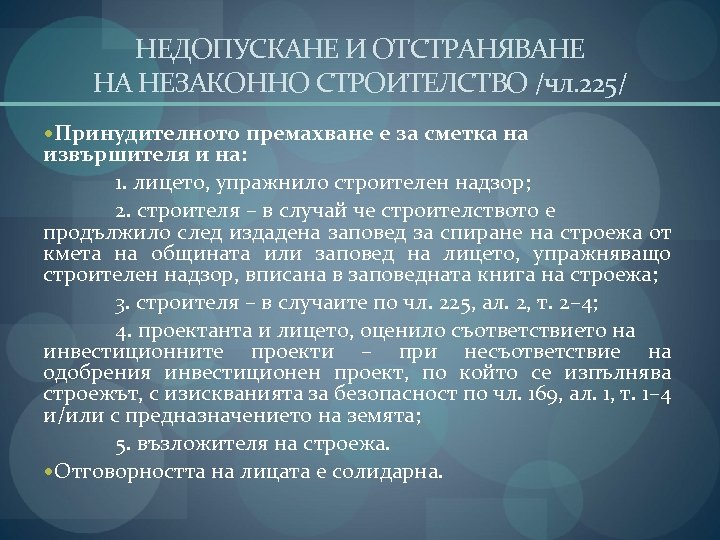 НЕДОПУСКАНЕ И ОТСТРАНЯВАНЕ НА НЕЗАКОННО СТРОИТЕЛСТВО /чл.225/

• Принудителното премахване е за сметка на извършителя и на:

1. лицето, упражнило строителен надзор;

2. строителя – в случай че строителството е продължило след издадена заповед за спиране на строежа от кмета на общината или заповед на лицето, упражняващо строителен надзор, вписана в заповедната книга на строежа;

3. строителя – в случаите по чл. 225, ал. 2, т. 2–4;

4. проектанта и лицето, оценило съответствието на инвестиционните проекти – при несъответствие на одобрения инвестиционен проект, по който се изпълнява строежът, с изискванията за безопасност по чл. 169, ал. 1, т. 1–4 и/или с предназначението на земята;

5. възложителя на строежа.

• Отговорността на лицата е солидарна.